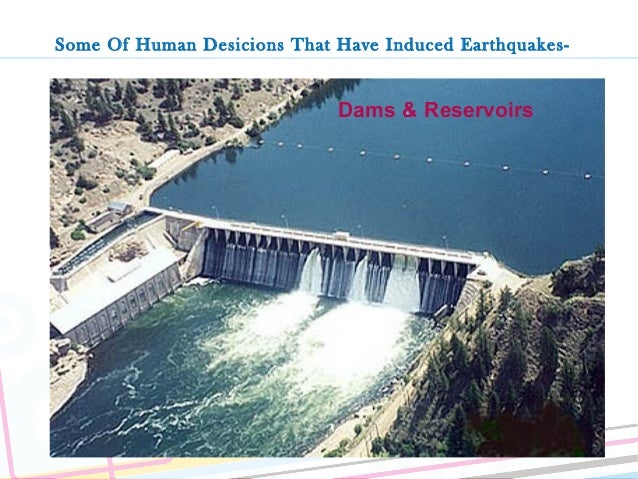 Some Of Human Desicions That Have Induced Earthquakes-

Dams & Reservoirs